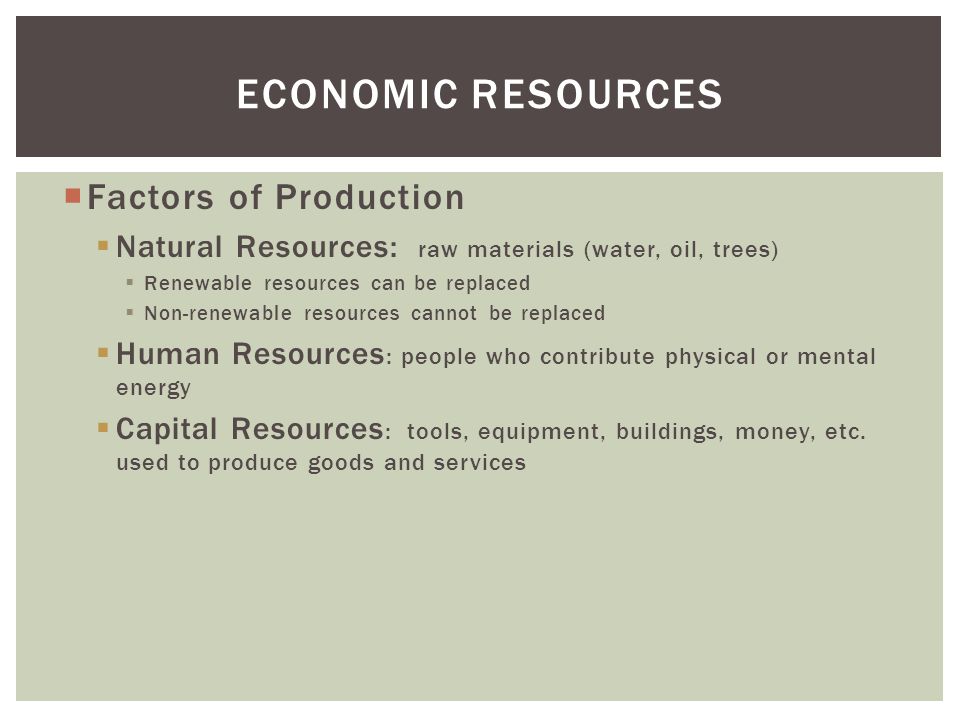 ECONOMIC RESOURCES

Factors of Production

Natural Resources: raw materials (water, oil, trees)

Renewable resources can be replaced

Non-renewable resources cannot be replaced

Human Resources: people who contribute physical or mental energy

Capital Resources: tools, equipment, buildings, money, etc. used to produce goods and services